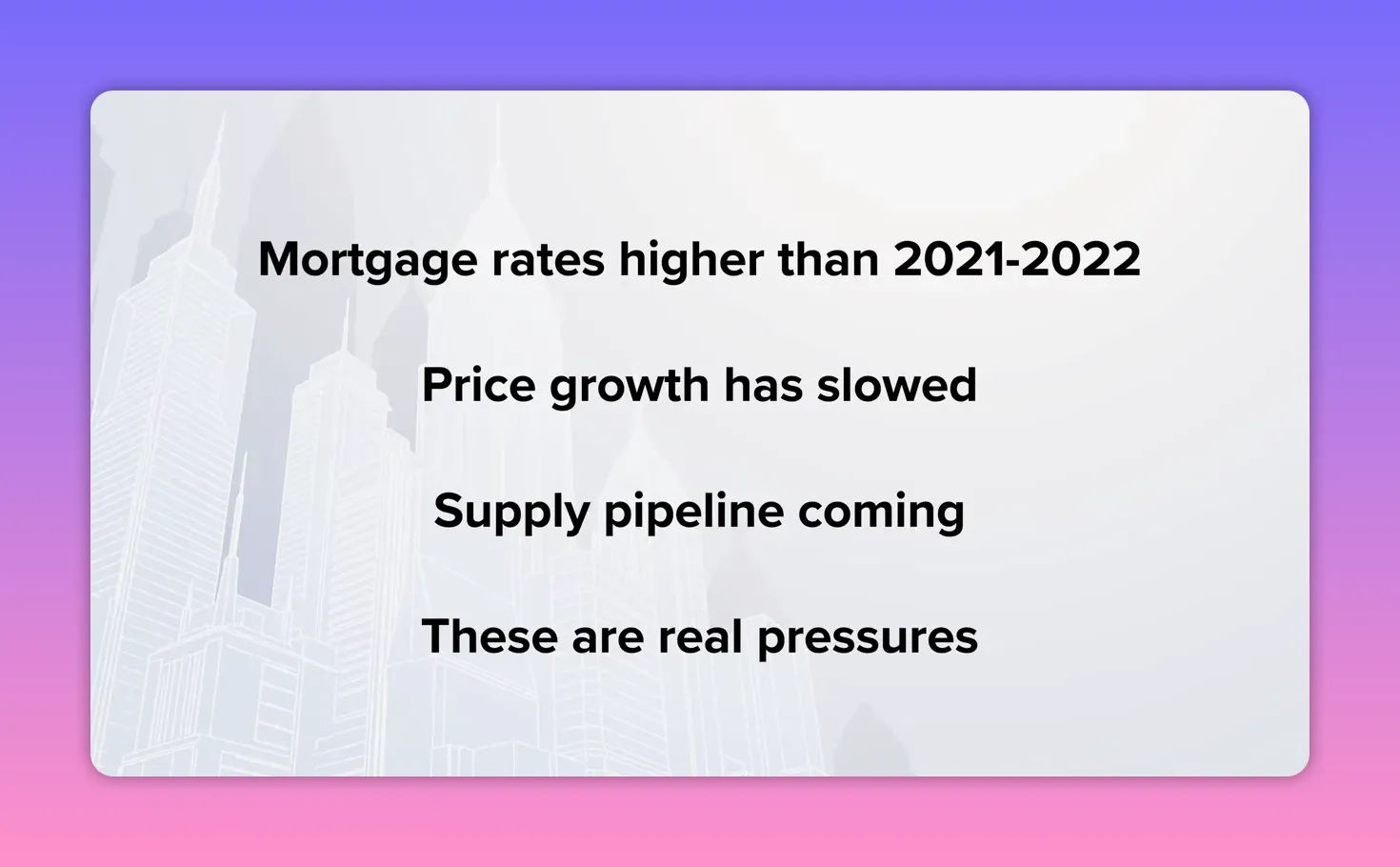 Mortgage rates higher than 2021-2022

Price growth has slowed

Supply pipeline coming

These are real pressures